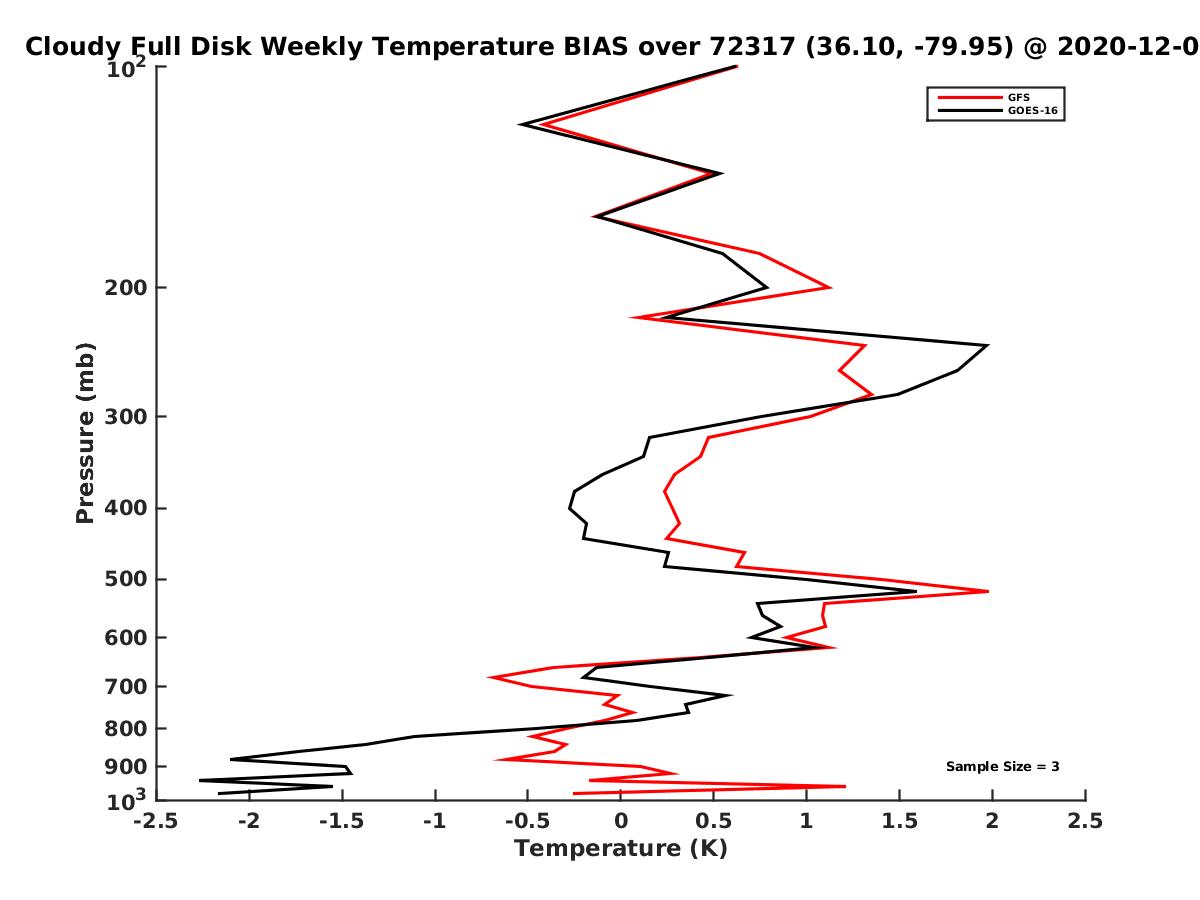 Cloudy Full Disk Weekly Temperature BIAS over 72317 (36.10, -79.95) @ 2020-12-0

GFS
GOES-16

Pressure (mb)

$10^2$
200
300
400
500
600
700
800
900
$10^3$

Sample Size = 3

-2.5
-2
-1.5
-1
-0.5
0
0.5
1
1.5
2
2.5

Temperature (K)